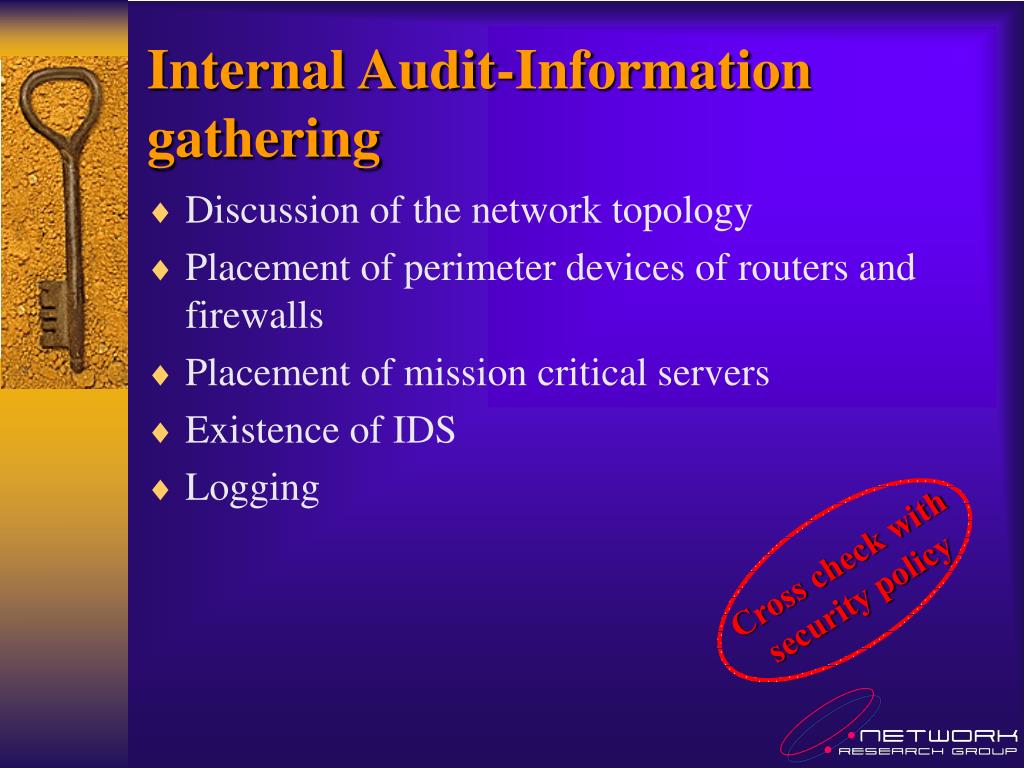 Internal Audit-Information gathering

♦ Discussion of the network topology
♦ Placement of perimeter devices of routers and firewalls
♦ Placement of mission critical servers
♦ Existence of IDS
♦ Logging

Cross check with security policy

NETWORK
RESEARCH GROUP